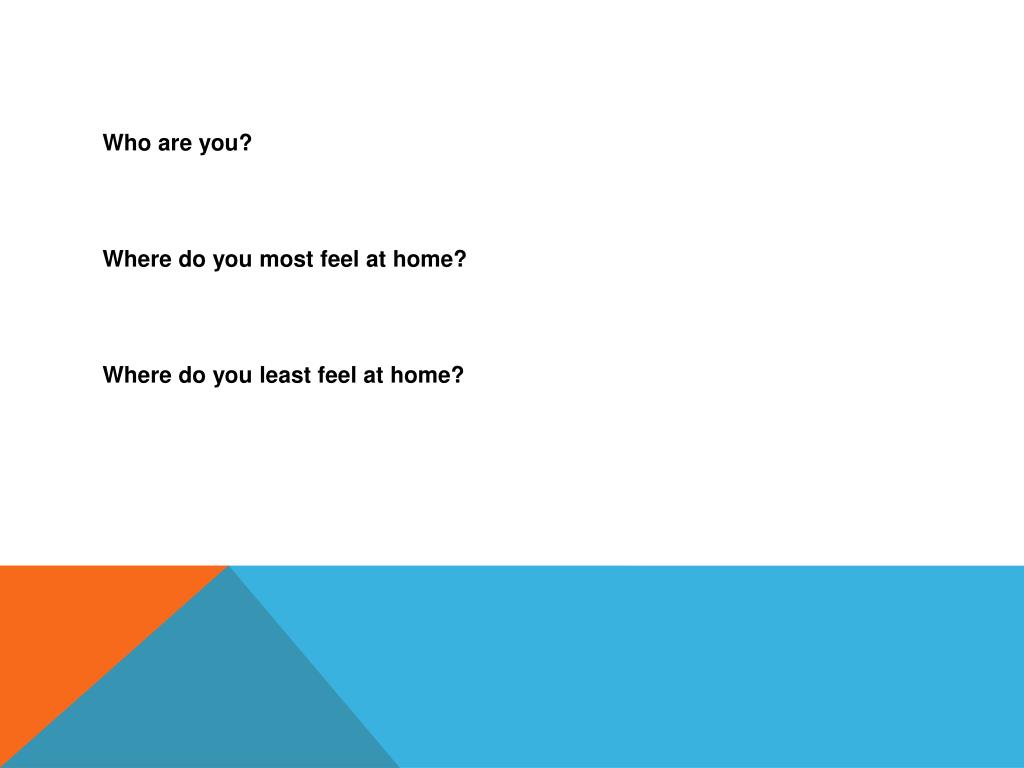 Who are you?

Where do you most feel at home?

Where do you least feel at home?